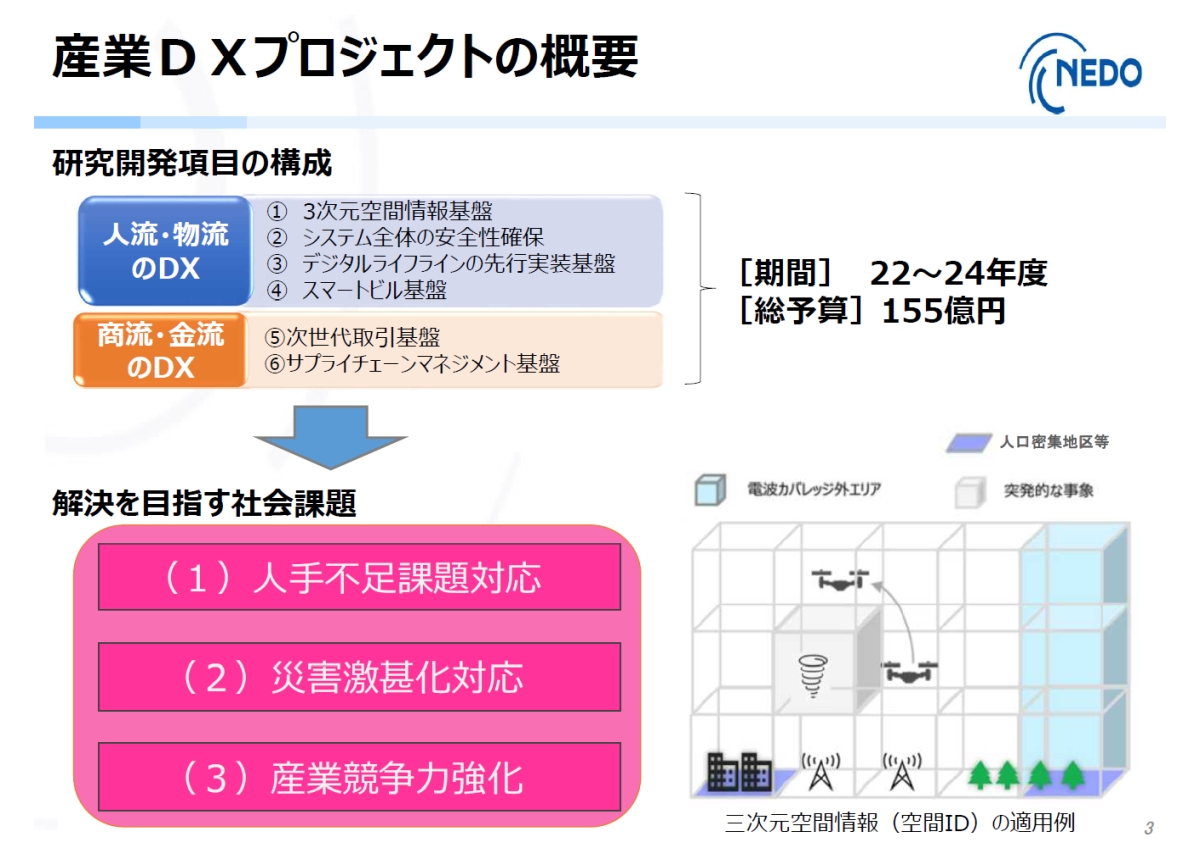 産業ＤＸプロジェクトの概要

NEDO

研究開発項目の構成

人流・物流のDX

① 3次元空間情報基盤
② システム全体の安全性確保
③ デジタルライフラインの先行実装基盤
④ スマートビル基盤

商流・金流のDX

⑤次世代取引基盤
⑥サプライチェーンマネジメント基盤

［期間］　22～24年度
［総予算］155億円

解決を目指す社会課題

（１）人手不足課題対応

（２）災害激甚化対応

（３）産業競争力強化

人口密集地区等

電波カバレッジ外エリア

突発的な事象

三次元空間情報（空間ID）の適用例

3